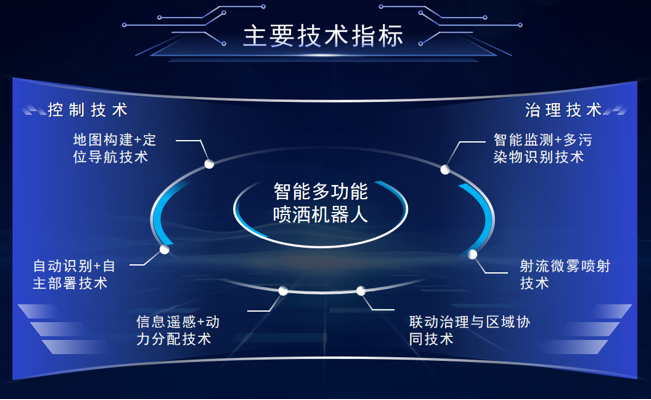 主要技术指标

控制技术

治理技术

地图构建+定位导航技术

智能监测+多污染物识别技术

智能多功能喷洒机器人

自动识别+自主部署技术

射流微雾喷射技术

信息遥感+动力分配技术

联动治理与区域协同技术